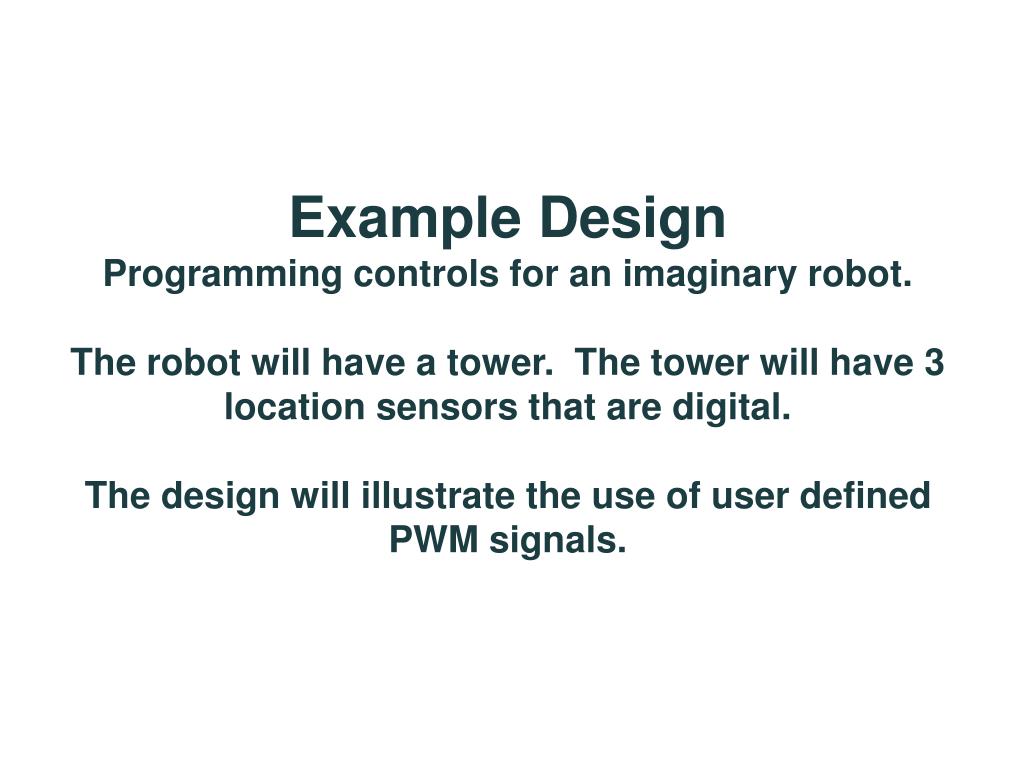 Example Design
Programming controls for an imaginary robot.

The robot will have a tower. The tower will have 3 location sensors that are digital.

The design will illustrate the use of user defined PWM signals.